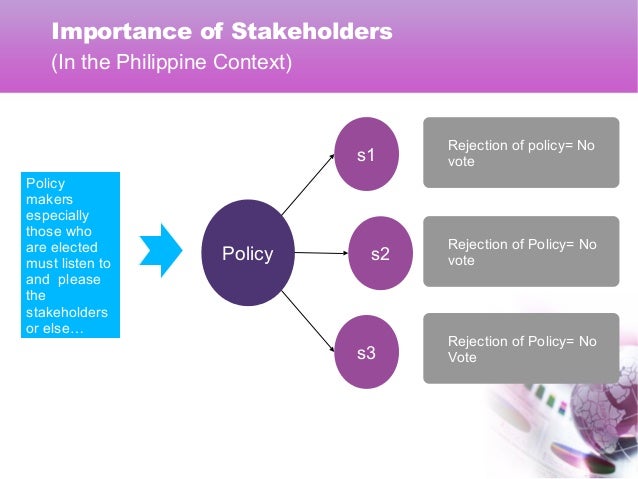 Importance of Stakeholders
(In the Philippine Context)

Policy makers especially those who are elected must listen to and please the stakeholders or else…

Policy

s1

s2

s3

Rejection of policy= No vote

Rejection of Policy= No vote

Rejection of Policy= No Vote